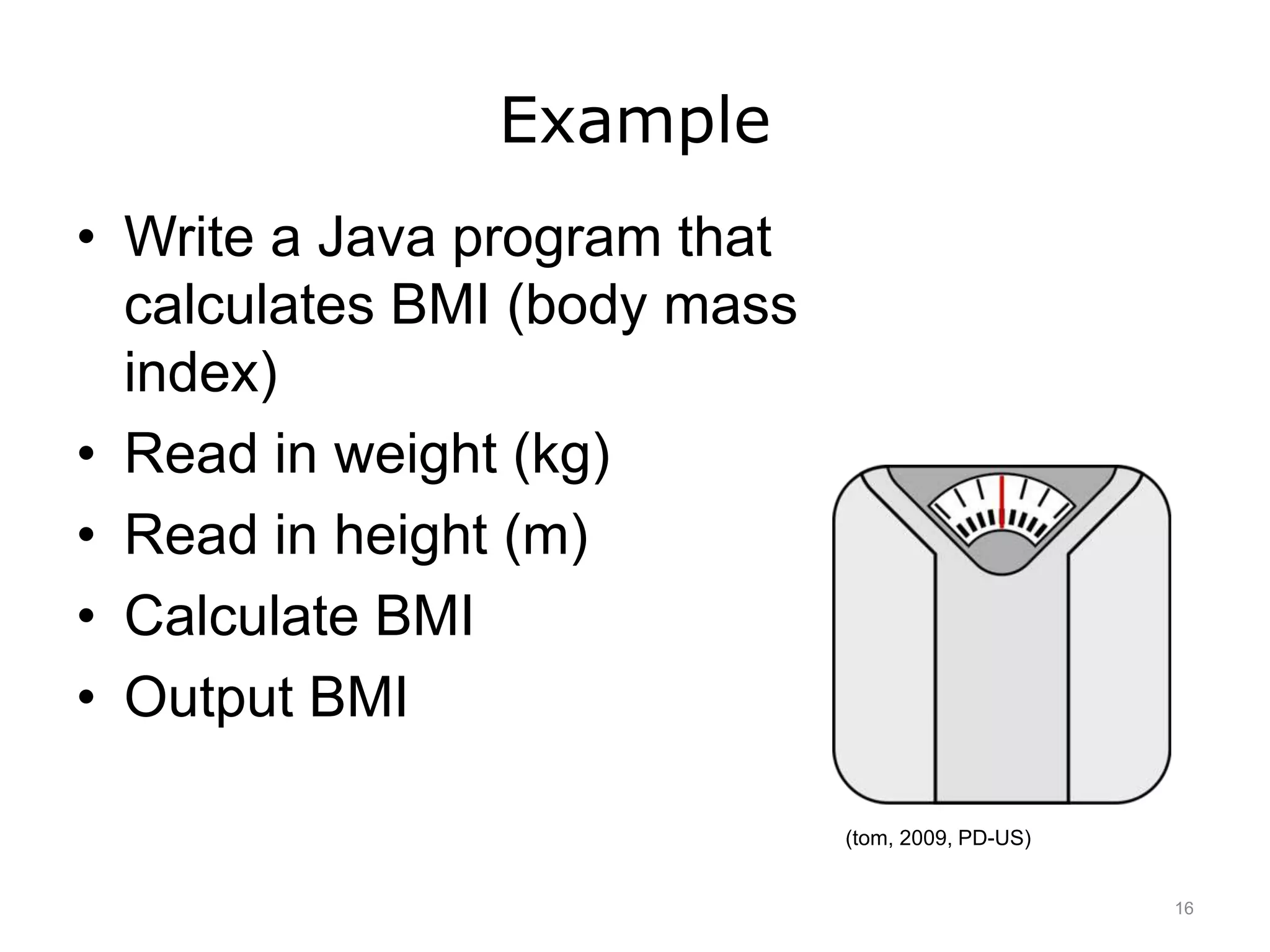 Example

• Write a Java program that calculates BMI (body mass index)
• Read in weight (kg)
• Read in height (m)
• Calculate BMI
• Output BMI

(tom, 2009, PD-US)

16